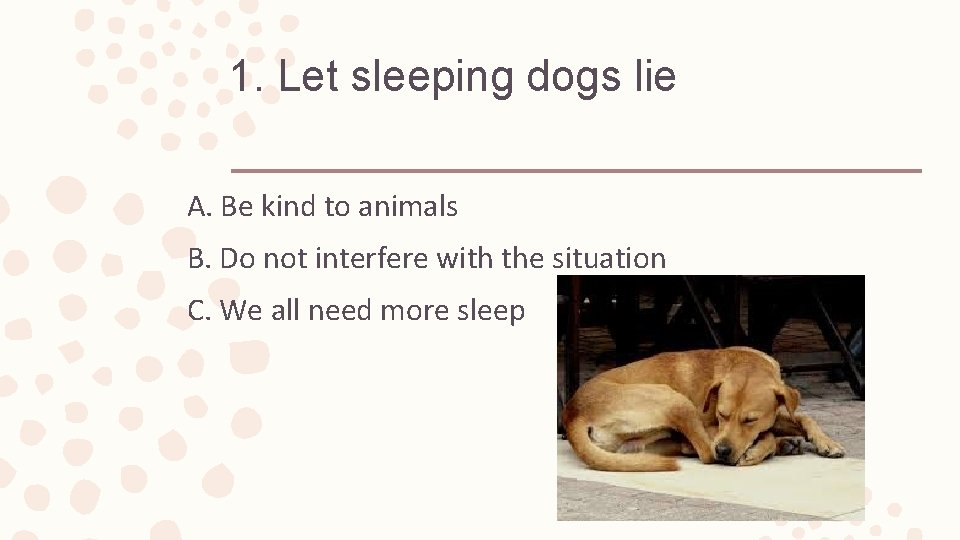 1. Let sleeping dogs lie

A. Be kind to animals

B. Do not interfere with the situation

C. We all need more sleep